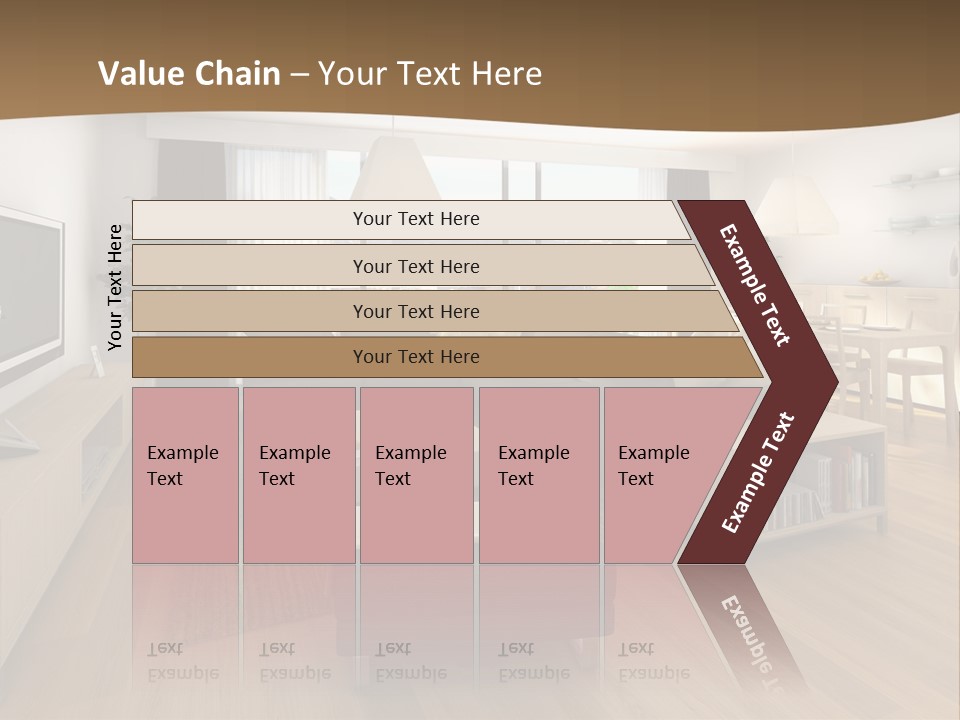 Value Chain – Your Text Here

Your Text Here

Your Text Here

Your Text Here

Your Text Here

Your Text Here

Example Text

Example Text

Example Text

Example Text

Example Text

Example Text

Example Text